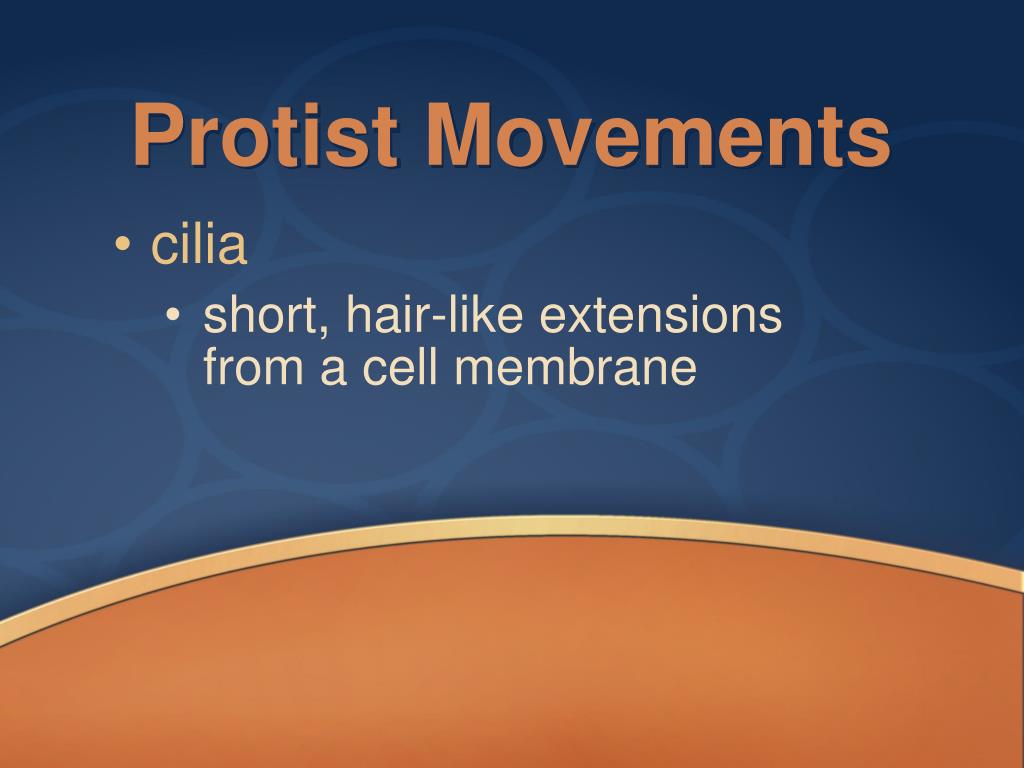 Protist Movements

• cilia

• short, hair-like extensions from a cell membrane